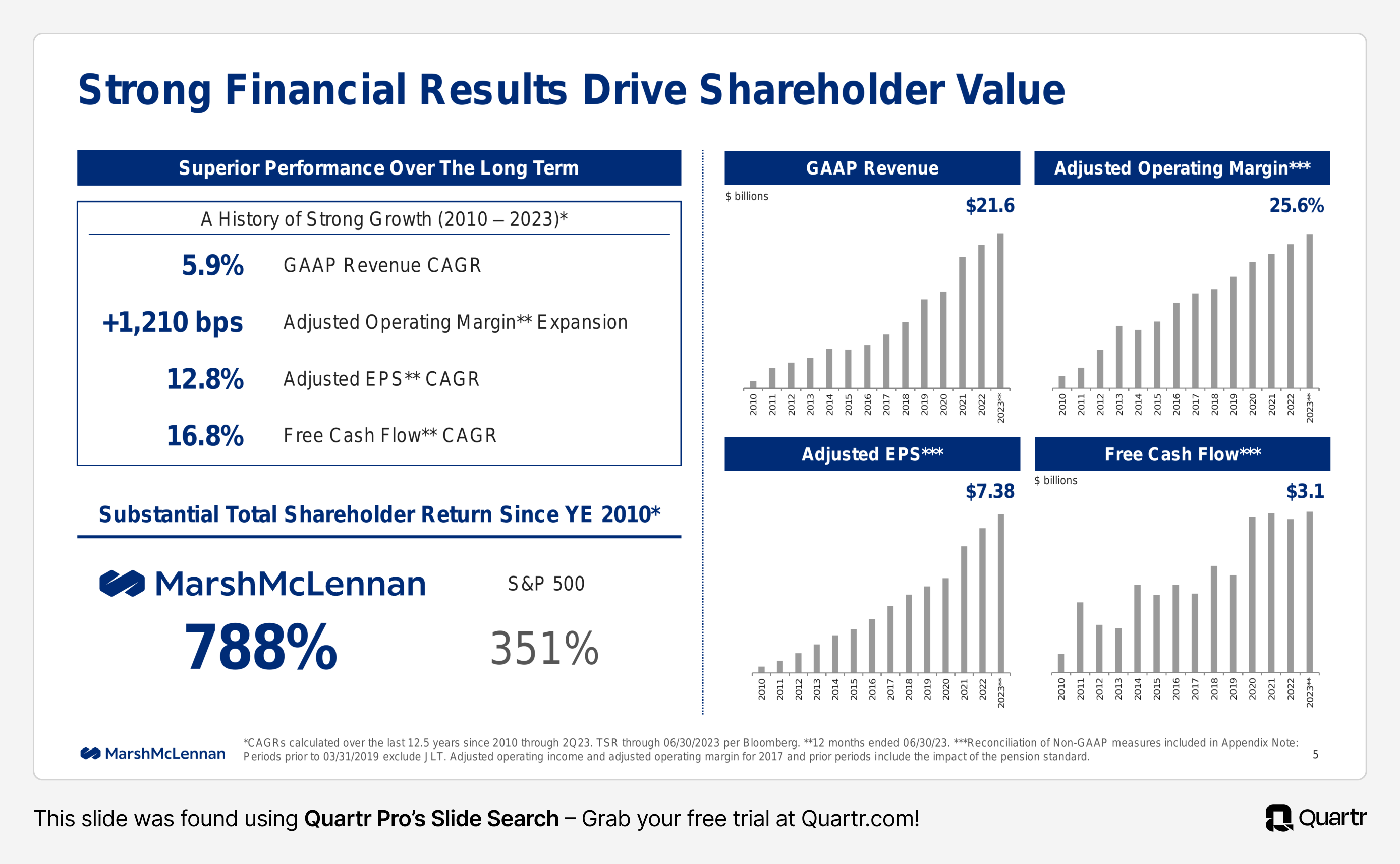 Strong Financial Results Drive Shareholder Value

Superior Performance Over The Long Term

A History of Strong Growth (2010 – 2023)*

5.9% GAAP Revenue CAGR

+1,210 bps Adjusted Operating Margin** Expansion

12.8% Adjusted EPS** CAGR

16.8% Free Cash Flow** CAGR

Substantial Total Shareholder Return Since YE 2010*

MarshMcLennan
788%

S&P 500
351%

GAAP Revenue

$ billions

$21.6

2010 2011 2012 2013 2014 2015 2016 2017 2018 2019 2020 2021 2022 2023**

Adjusted Operating Margin***

25.6%

2010 2011 2012 2013 2014 2015 2016 2017 2018 2019 2020 2021 2022 2023**

Adjusted EPS***

$7.38

2010 2011 2012 2013 2014 2015 2016 2017 2018 2019 2020 2021 2022 2023**

Free Cash Flow***

$ billions

$3.1

2010 2011 2012 2013 2014 2015 2016 2017 2018 2019 2020 2021 2022 2023**

MarshMcLennan

*CAGRs calculated over the last 12.5 years since 2010 through 2Q23. TSR through 06/30/2023 per Bloomberg. **12 months ended 06/30/23. ***Reconciliation of Non-GAAP measures included in Appendix Note: Periods prior to 03/31/2019 exclude JLT. Adjusted operating income and adjusted operating margin for 2017 and prior periods include the impact of the pension standard.

5

This slide was found using Quartr Pro's Slide Search – Grab your free trial at Quartr.com!

Quartr